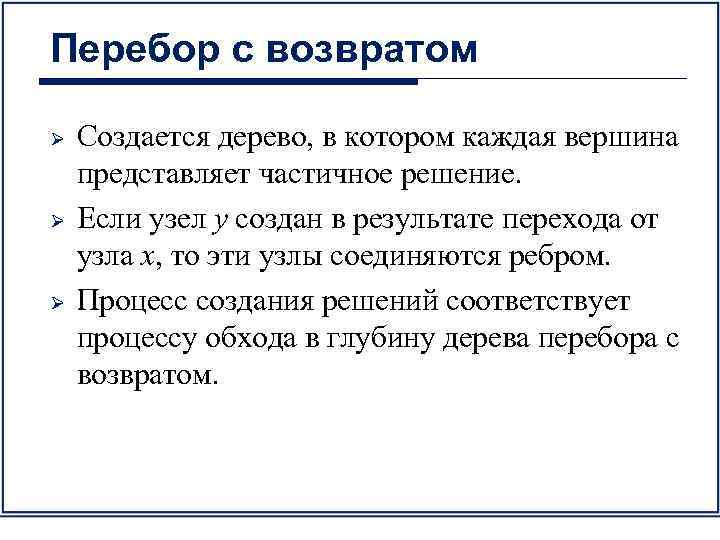 Перебор с возвратом

➢ Создается дерево, в котором каждая вершина представляет частичное решение.

➢ Если узел $y$ создан в результате перехода от узла $x$, то эти узлы соединяются ребром.

➢ Процесс создания решений соответствует процессу обхода в глубину дерева перебора с возвратом.